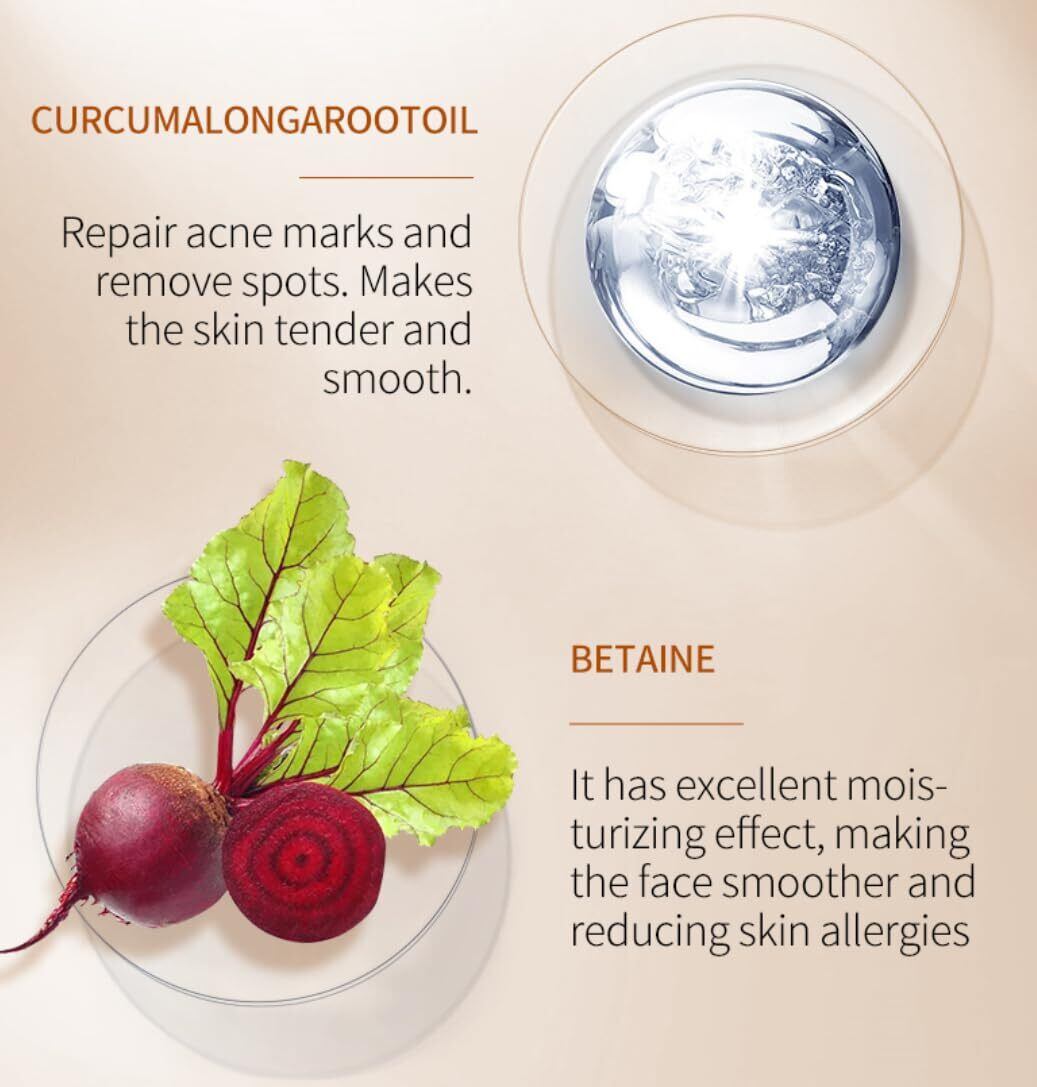 CURCUMALONGAROOTOIL

Repair acne marks and remove spots. Makes the skin tender and smooth.

BETAINE

It has excellent moisturizing effect, making the face smoother and reducing skin allergies